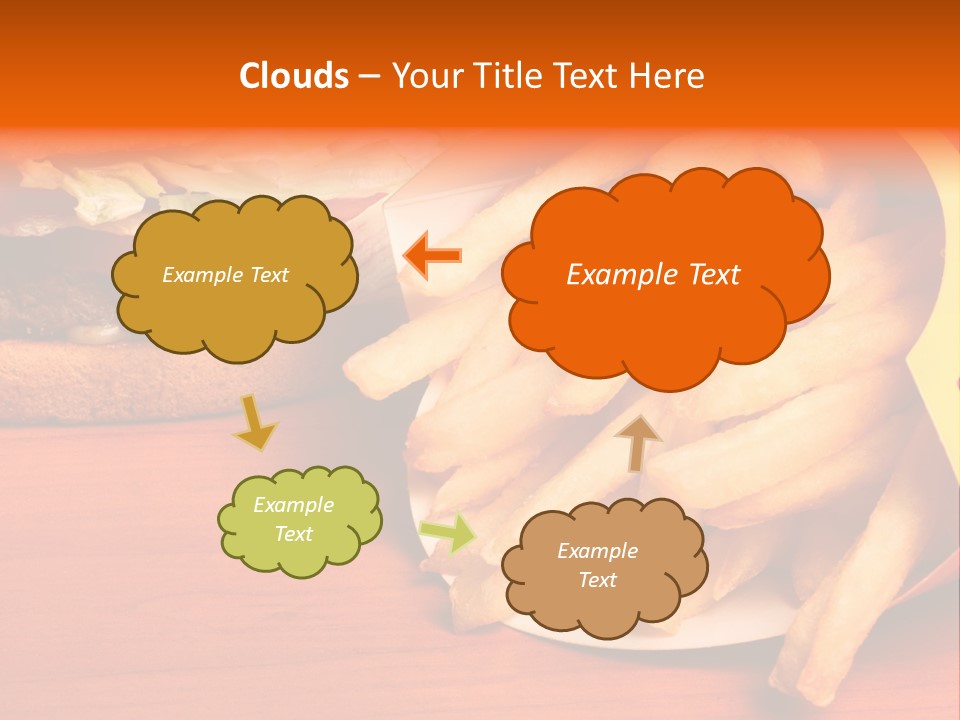 Clouds – Your Title Text Here

Example Text

Example Text

Example Text

Example Text